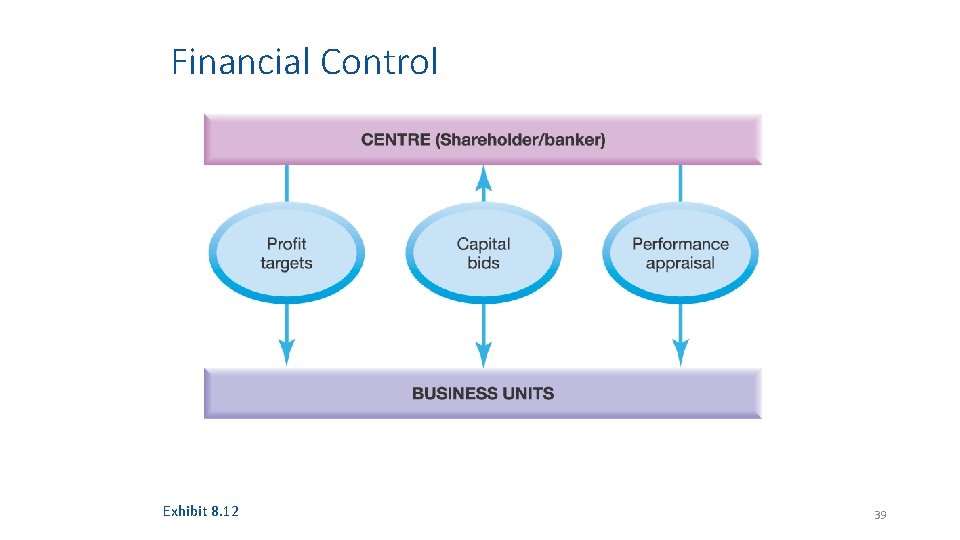 Financial Control

CENTRE (Shareholder/banker)

Profit targets

Capital bids

Performance appraisal

BUSINESS UNITS

Exhibit 8.12

39